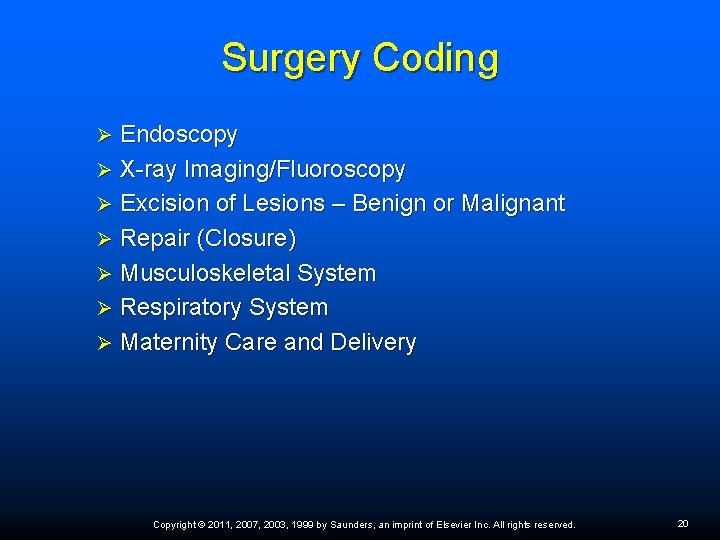 Surgery Coding

➢ Endoscopy
➢ X-ray Imaging/Fluoroscopy
➢ Excision of Lesions – Benign or Malignant
➢ Repair (Closure)
➢ Musculoskeletal System
➢ Respiratory System
➢ Maternity Care and Delivery

Copyright © 2011, 2007, 2003, 1999 by Saunders, an imprint of Elsevier Inc. All rights reserved.

20